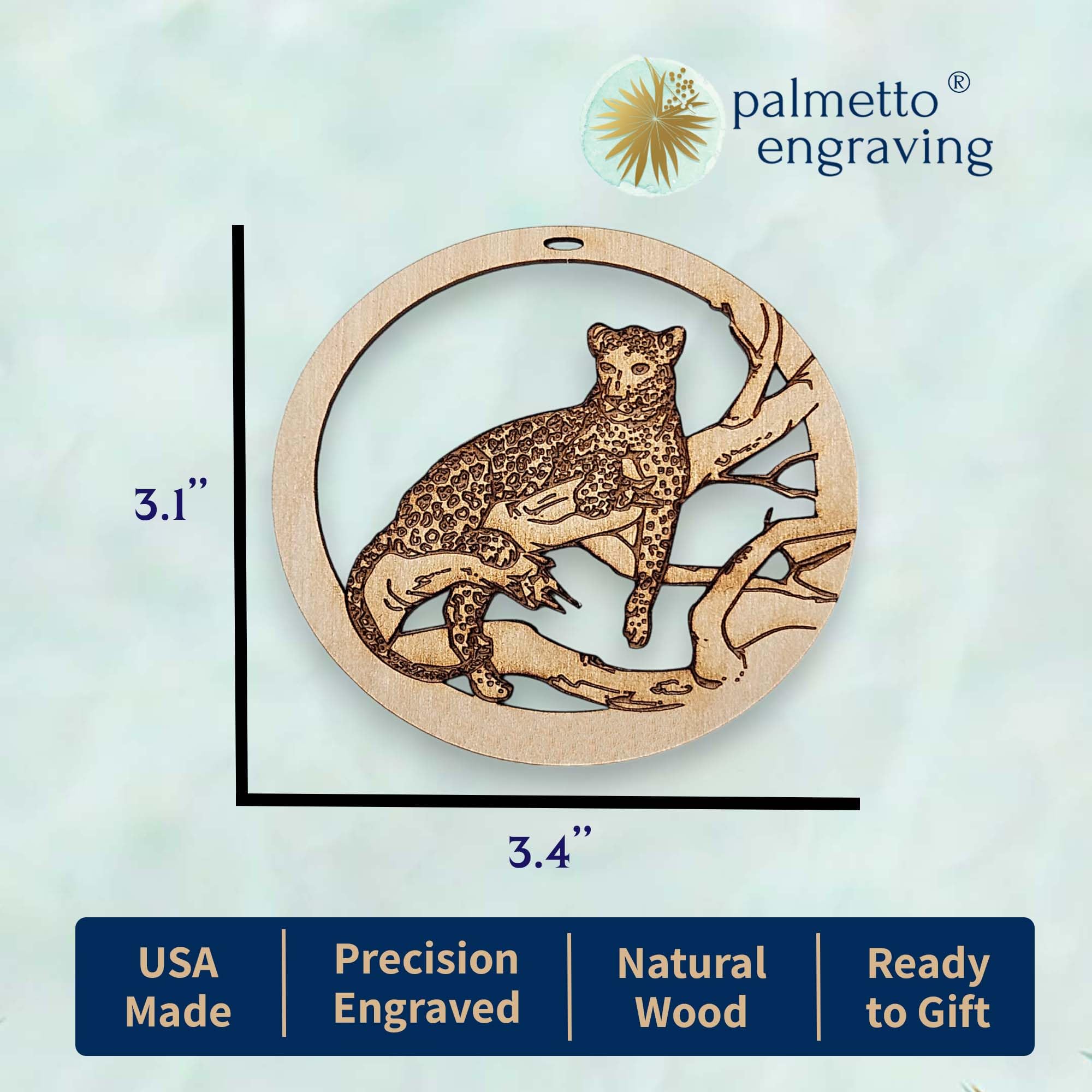 palmetto®
engraving

3.1”

3.4”

USA Made

Precision Engraved

Natural Wood

Ready to Gift